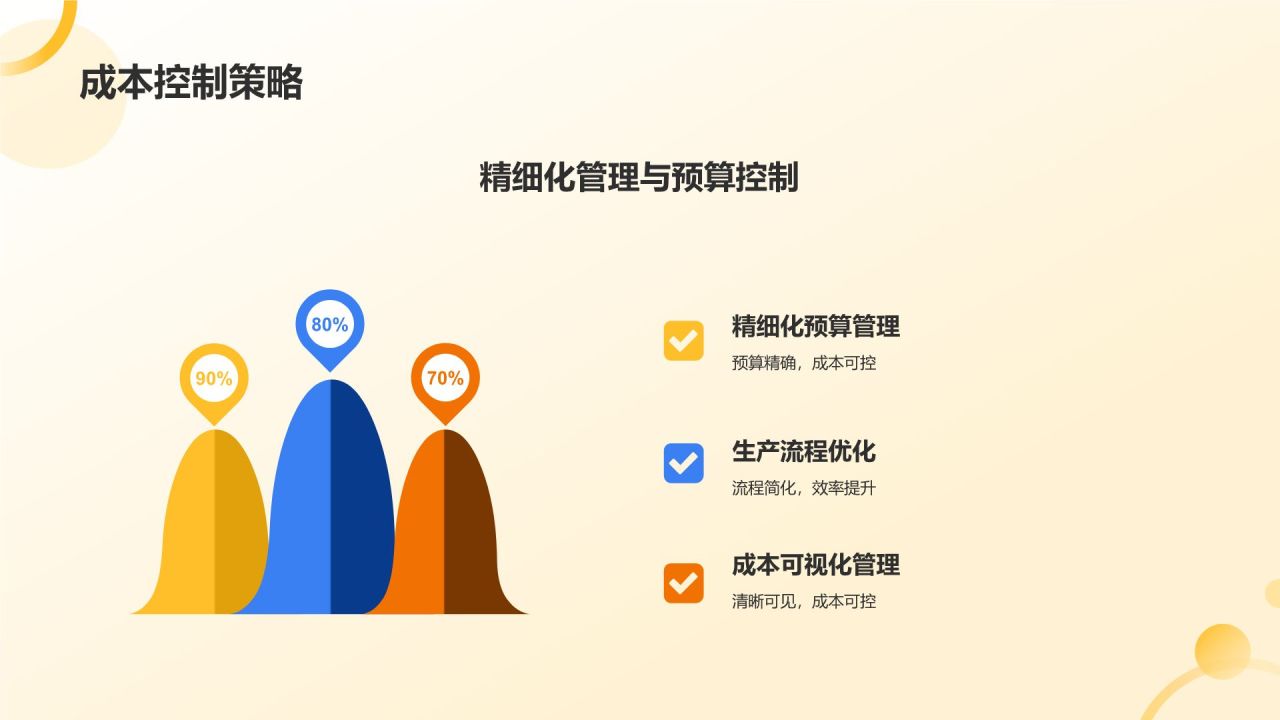 成本控制策略

精细化管理与预算控制

90%

80%

70%

精细化预算管理

预算精确，成本可控

生产流程优化

流程简化，效率提升

成本可视化管理

清晰可见，成本可控